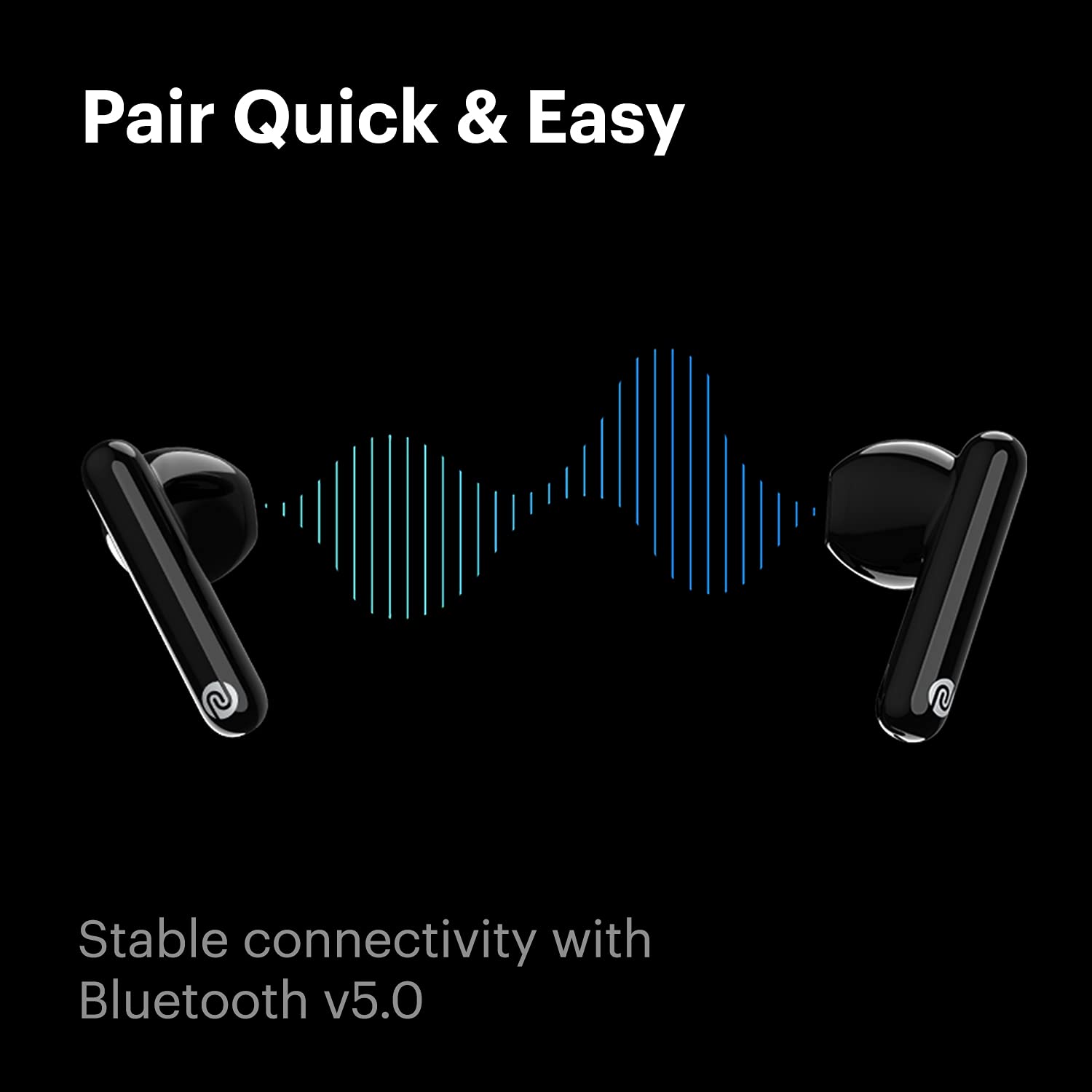 Pair Quick & Easy

Stable connectivity with Bluetooth v5.0